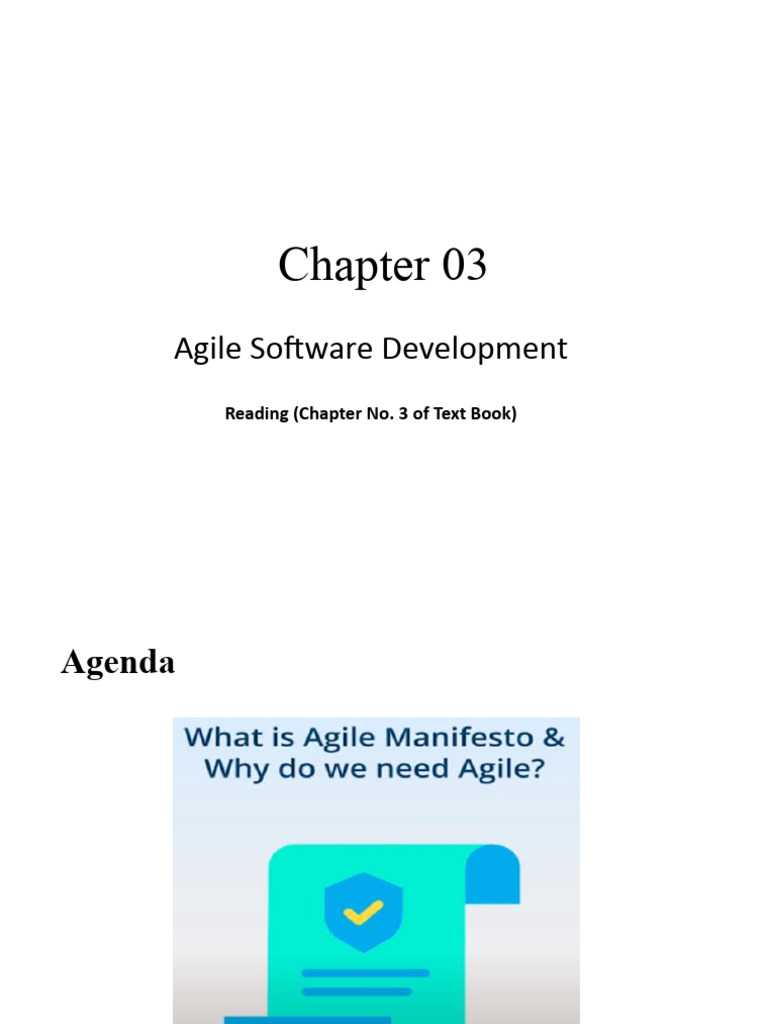 Chapter 03

Agile Software Development

Reading (Chapter No. 3 of Text Book)

Agenda

What is Agile Manifesto & Why do we need Agile?